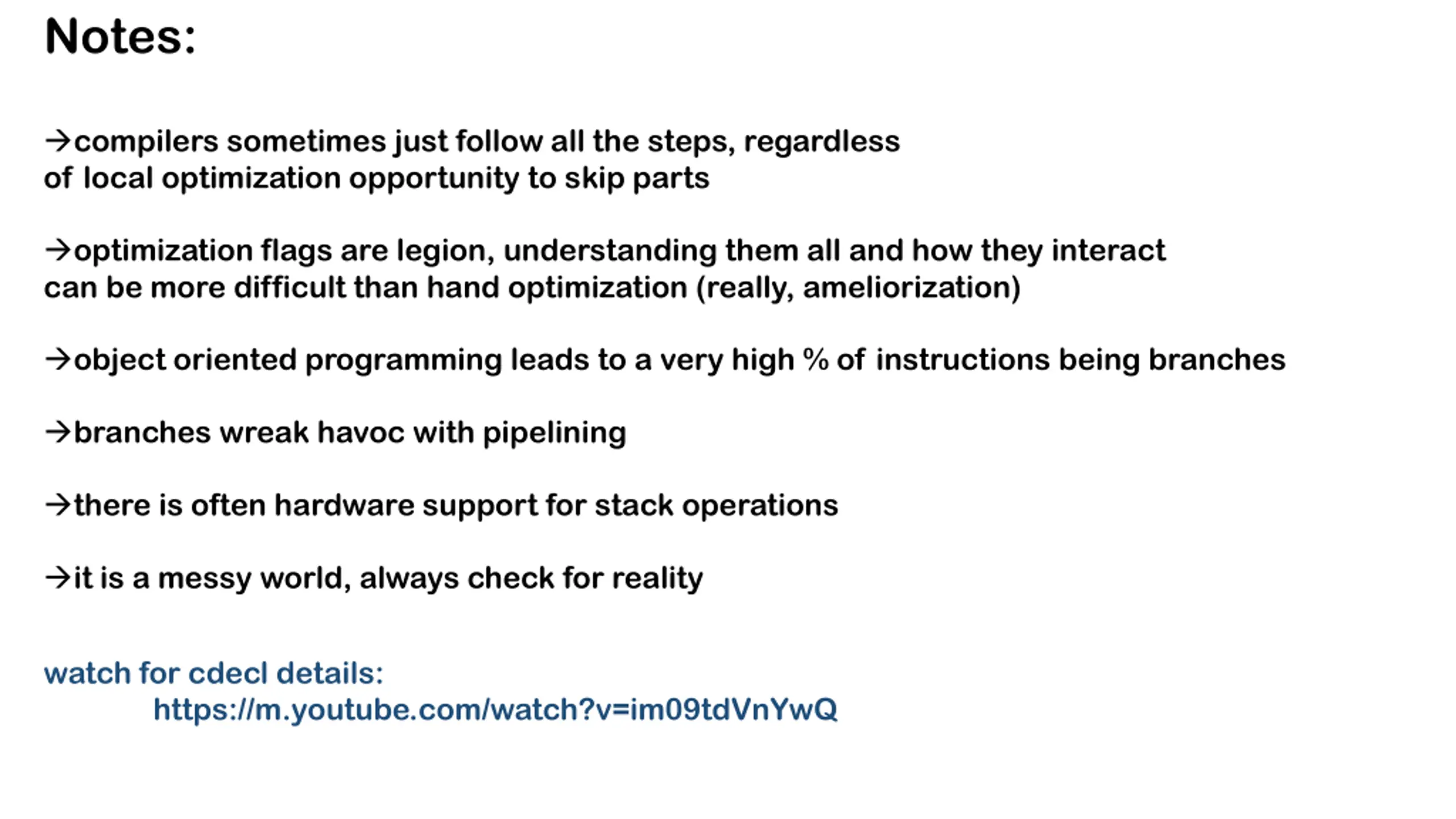 Notes:

→compilers sometimes just follow all the steps, regardless of local optimization opportunity to skip parts

→optimization flags are legion, understanding them all and how they interact can be more difficult than hand optimization (really, ameliorization)

→object oriented programming leads to a very high % of instructions being branches

→branches wreak havoc with pipelining

→there is often hardware support for stack operations

→it is a messy world, always check for reality

watch for cdecl details:
https://m.youtube.com/watch?v=im09tdVnYwQ